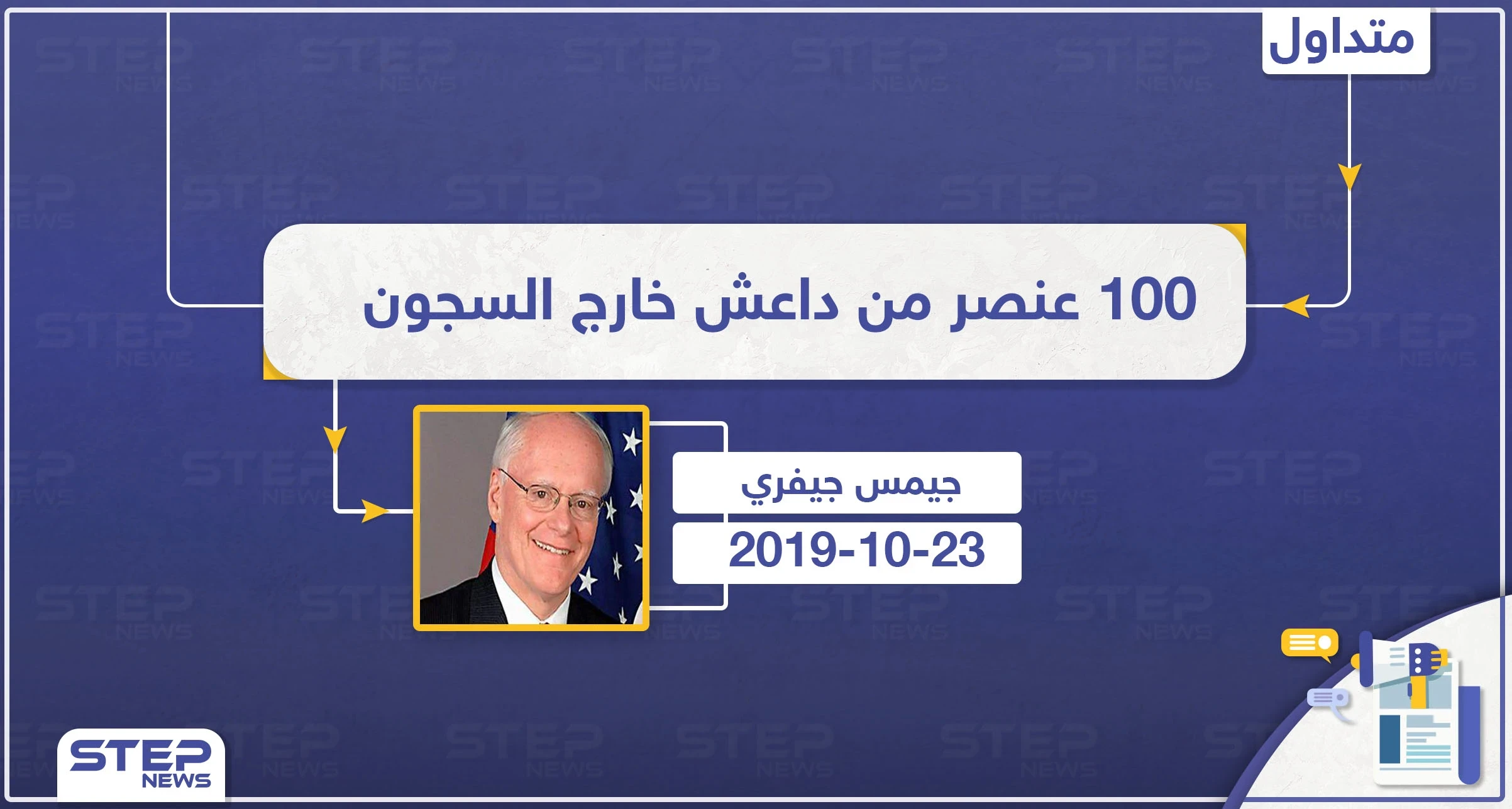 متداول

100 عنصر من داعش خارج السجون

جيمس جيفري

2019-10-23

STEP NEWS